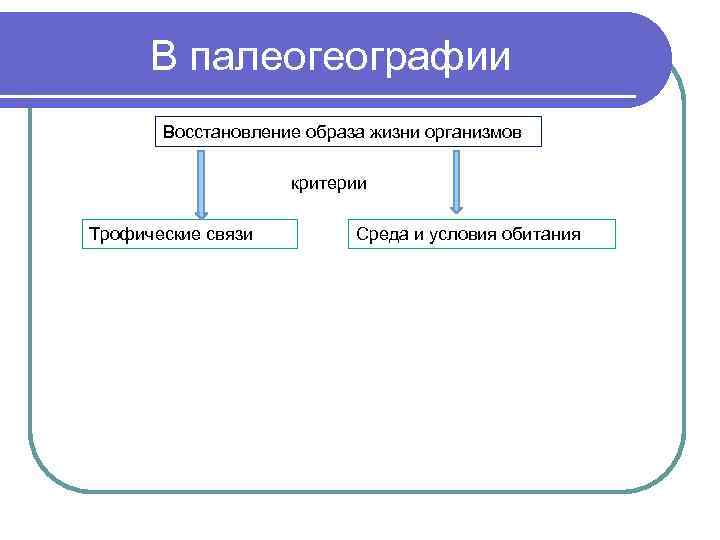 В палеогеографии

Восстановление образа жизни организмов

критерии

Трофические связи

Среда и условия обитания